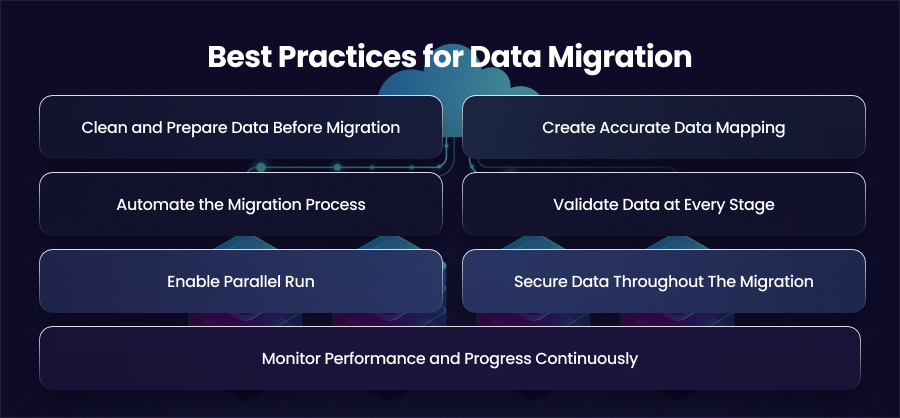 Best Practices for Data Migration

Clean and Prepare Data Before Migration

Create Accurate Data Mapping

Automate the Migration Process

Validate Data at Every Stage

Enable Parallel Run

Secure Data Throughout The Migration

Monitor Performance and Progress Continuously